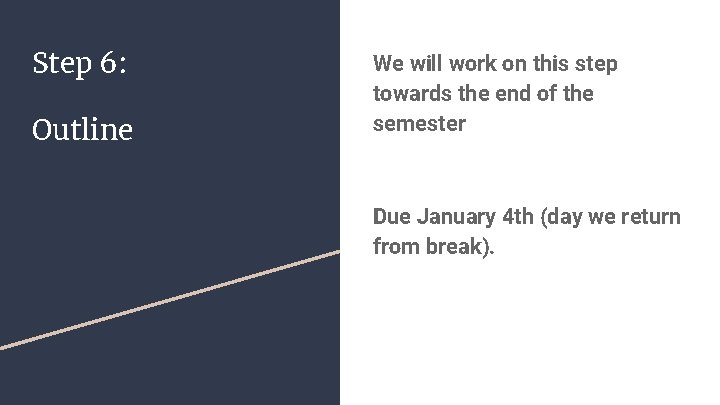 Step 6:

Outline

We will work on this step towards the end of the semester

Due January 4th (day we return from break).